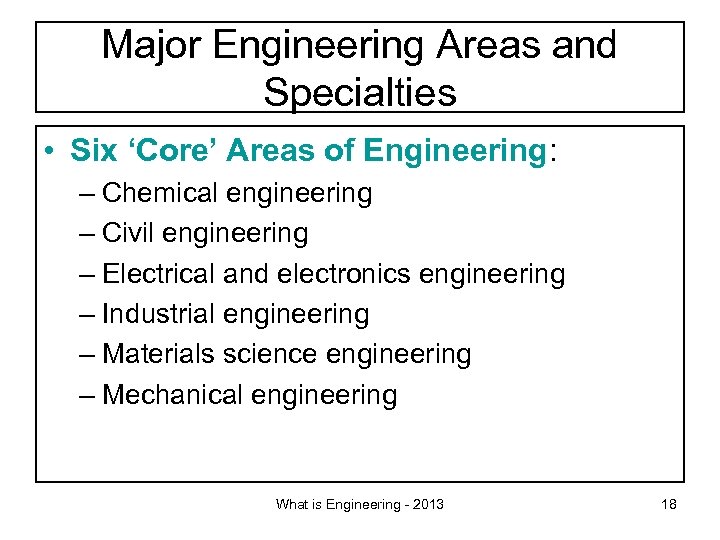 Major Engineering Areas and Specialties

• Six ‘Core’ Areas of Engineering:
– Chemical engineering
– Civil engineering
– Electrical and electronics engineering
– Industrial engineering
– Materials science engineering
– Mechanical engineering

What is Engineering - 2013

18